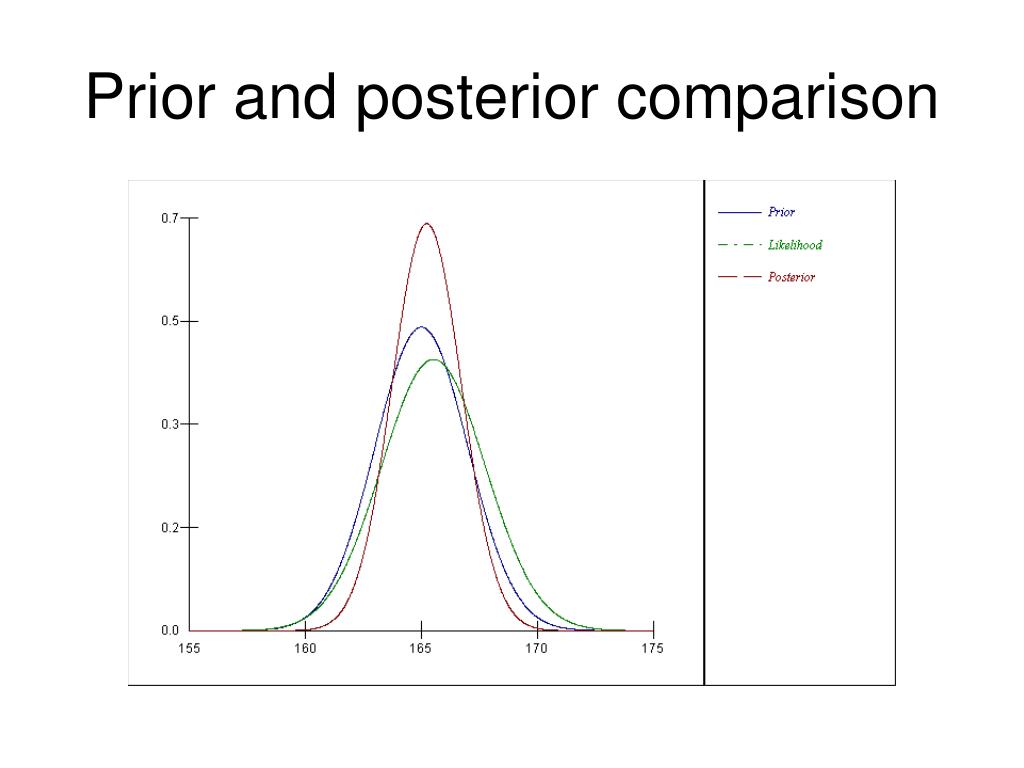 Prior and posterior comparison

0.7
0.5
0.3
0.2
0.0
155
160
165
170
175

Prior
Likelihood
Posterior